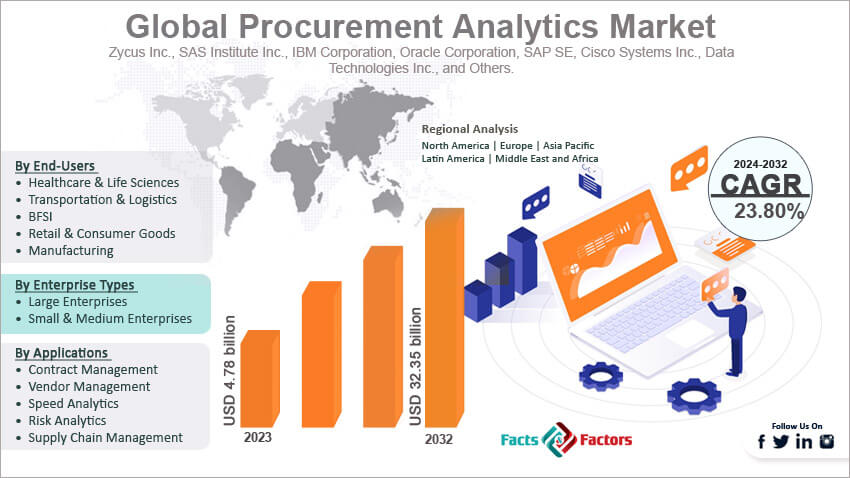 Global Procurement Analytics Market

Zycus Inc., SAS Institute Inc., IBM Corporation, Oracle Corporation, SAP SE, Cisco Systems Inc., Data Technologies Inc., and Others.

Regional Analysis
North America | Europe | Asia Pacific
Latin America | Middle East and Africa

2024-2032
CAGR
23.80%

By End-Users
• Healthcare & Life Sciences
• Transportation & Logistics
• BFSI
• Retail & Consumer Goods
• Manufacturing

By Enterprise Types
• Large Enterprises
• Small & Medium Enterprises

By Applications
• Contract Management
• Vendor Management
• Speed Analytics
• Risk Analytics
• Supply Chain Management

USD 4.78 billion
2023

USD 32.35 billion
2032

Facts & Factors

Follow Us On